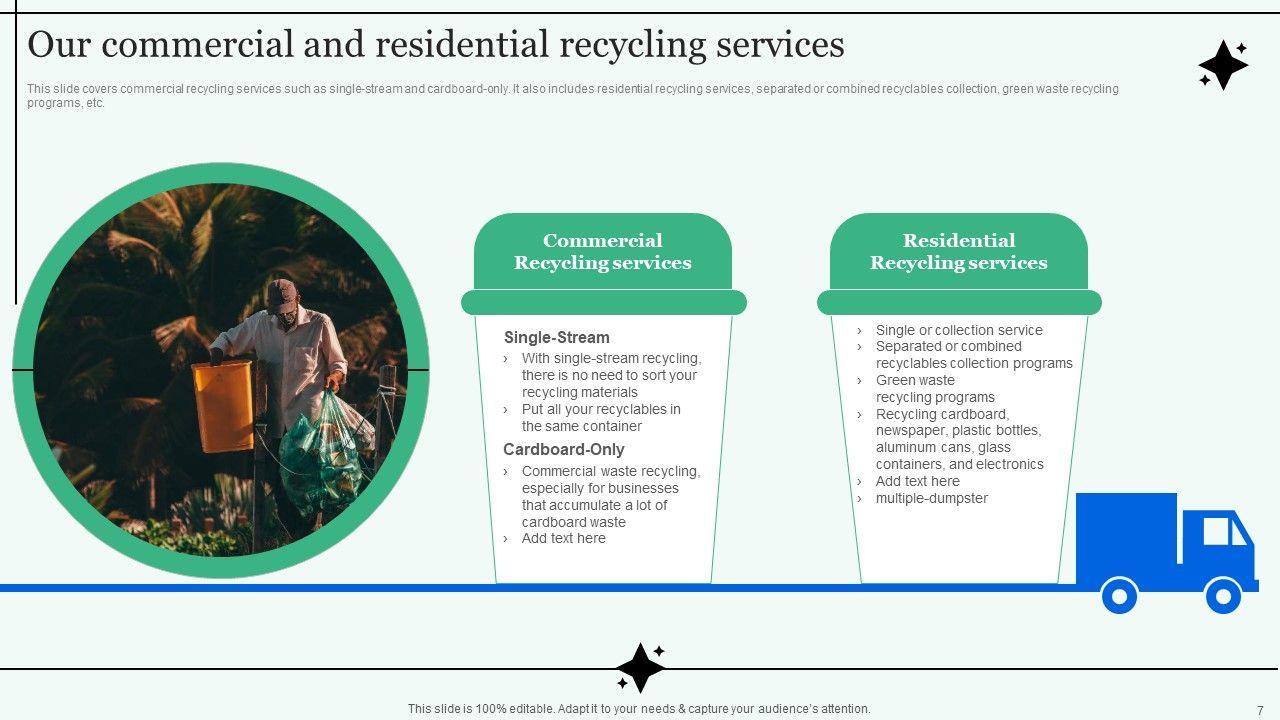 Our commercial and residential recycling services

This slide covers commercial recycling services such as single-stream and cardboard-only. It also includes residential recycling services, separated or combined recyclables collection, green waste recycling programs, etc.

Commercial Recycling services

Single-Stream
› With single-stream recycling, there is no need to sort your recycling materials
› Put all your recyclables in the same container

Cardboard-Only
› Commercial waste recycling, especially for businesses that accumulate a lot of cardboard waste
› Add text here

Residential Recycling services

› Single or collection service
› Separated or combined recyclables collection programs
› Green waste recycling programs
› Recycling cardboard, newspaper, plastic bottles, aluminum cans, glass containers, and electronics
› Add text here
› multiple-dumpster

This slide is 100% editable. Adapt it to your needs & capture your audience's attention.

7